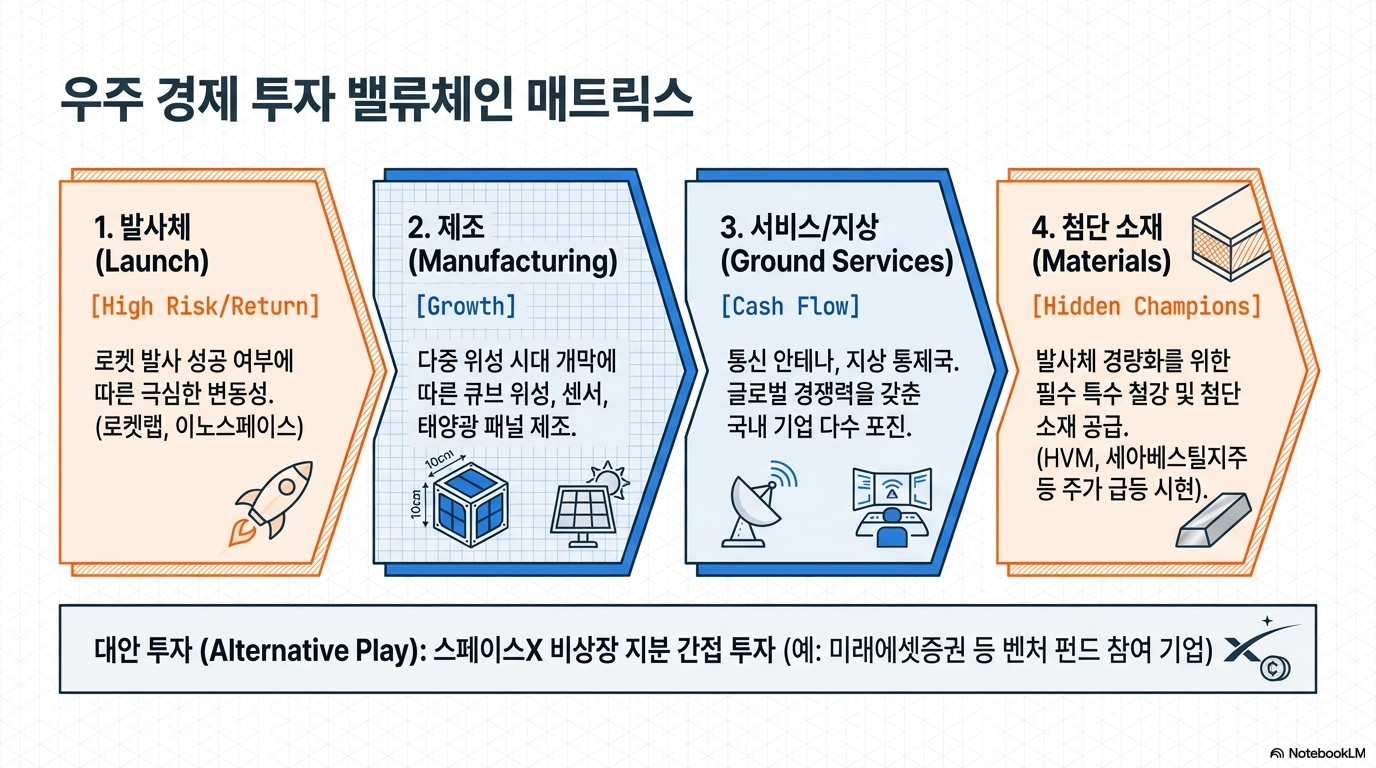 우주 경제 투자 밸류체인 매트릭스

1. 발사체 (Launch)
[High Risk/Return]
로켓 발사 성공 여부에 따른 극심한 변동성. (로켓랩, 이노스페이스)

2. 제조 (Manufacturing)
[Growth]
다중 위성 시대 개막에 따른 큐브 위성, 센서, 태양광 패널 제조.
10cm
10cm

3. 서비스/지상 (Ground Services)
[Cash Flow]
통신 안테나, 지상 통제국. 글로벌 경쟁력을 갖춘 국내 기업 다수 포진.

4. 첨단 소재 (Materials)
[Hidden Champions]
발사체 경량화를 위한 필수 특수 철강 및 첨단 소재 공급. (HVM, 세아베스틸지주 등 주가 급등 시현).

대안 투자 (Alternative Play): 스페이스X 비상장 지분 간접 투자 (예: 미래에셋증권 등 벤처 펀드 참여 기업)

NotebookLM